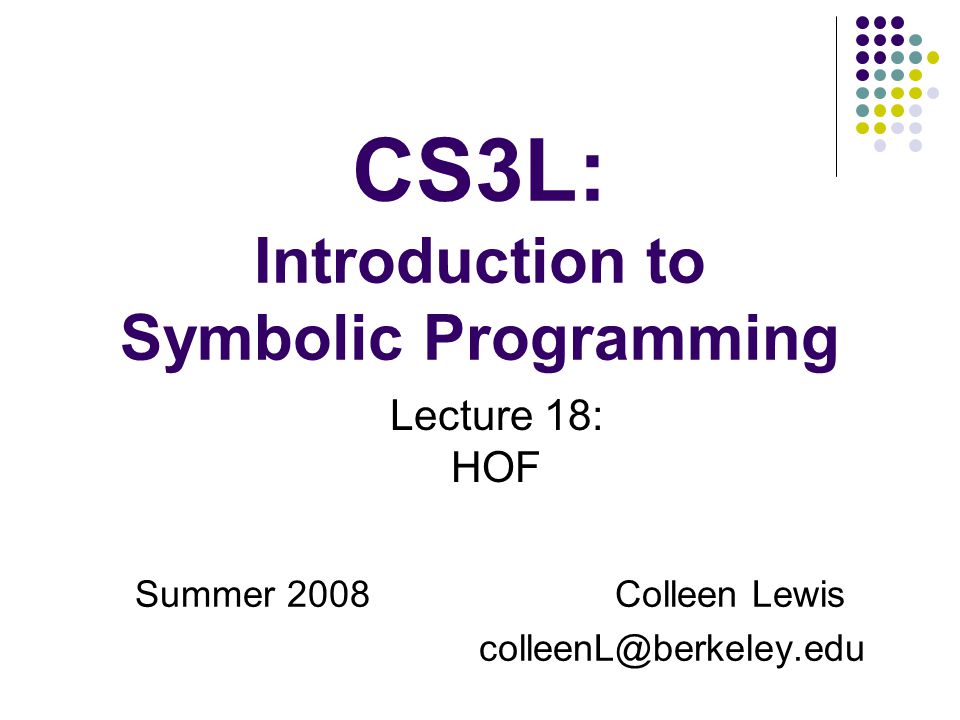 CS3L:
Introduction to Symbolic Programming

Lecture 18:
HOF

Summer 2008

Colleen Lewis
colleenL@berkeley.edu